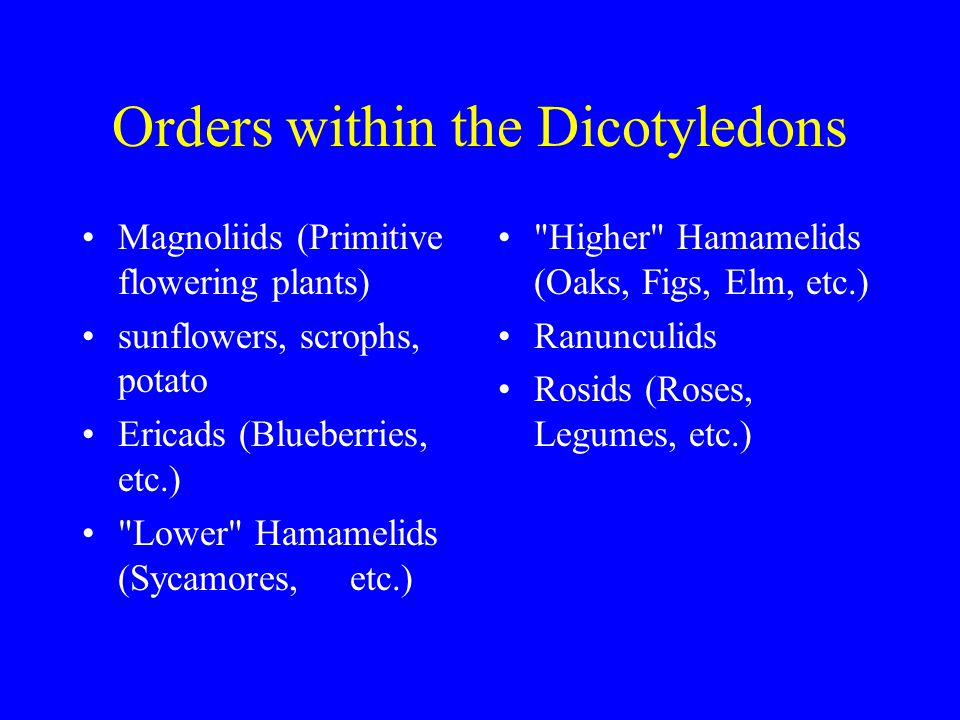 Orders within the Dicotyledons

• Magnoliids (Primitive flowering plants)
• sunflowers, scrophs, potato
• Ericads (Blueberries, etc.)
• "Lower" Hamamelids (Sycamores, etc.)

• "Higher" Hamamelids (Oaks, Figs, Elm, etc.)
• Ranunculids
• Rosids (Roses, Legumes, etc.)